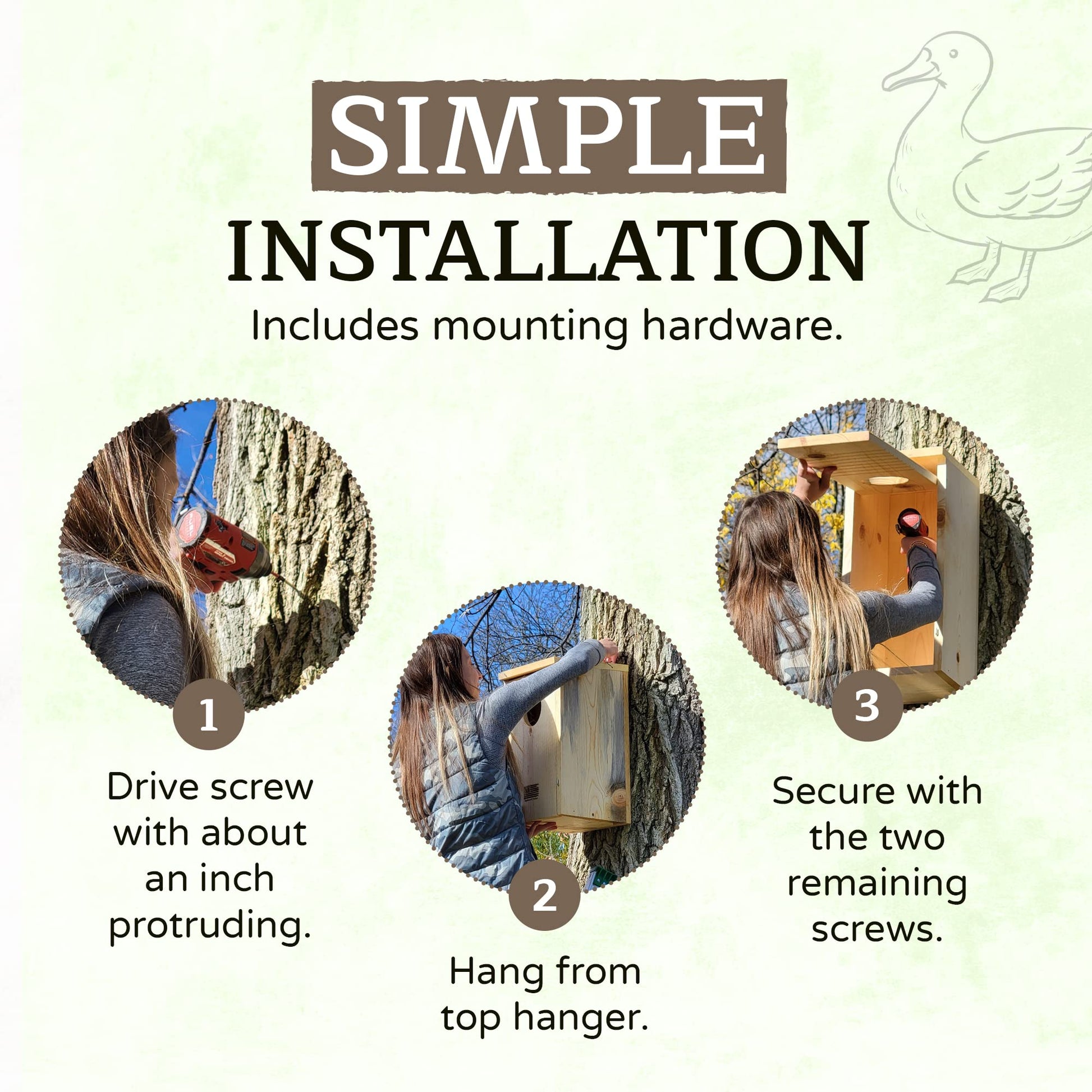 SIMPLE
INSTALLATION
Includes mounting hardware.

1
Drive screw with about an inch protruding.

2
Hang from top hanger.

3
Secure with the two remaining screws.